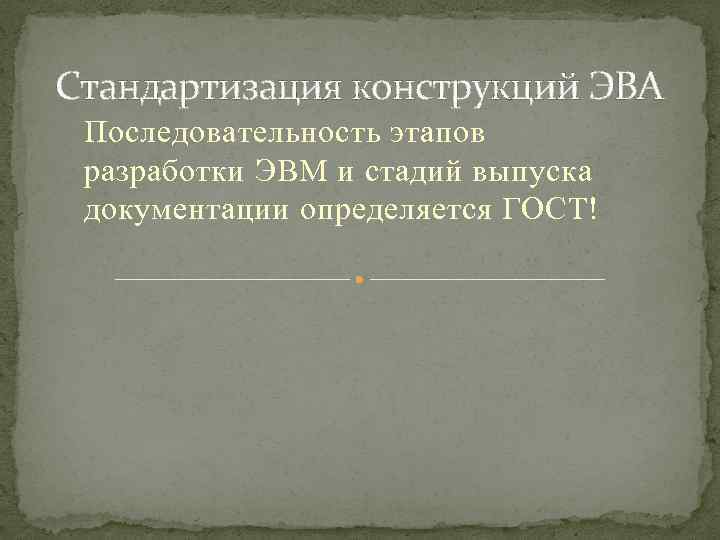 Стандартизация конструкций ЭВА

Последовательность этапов разработки ЭВМ и стадий выпуска документации определяется ГОСТ!